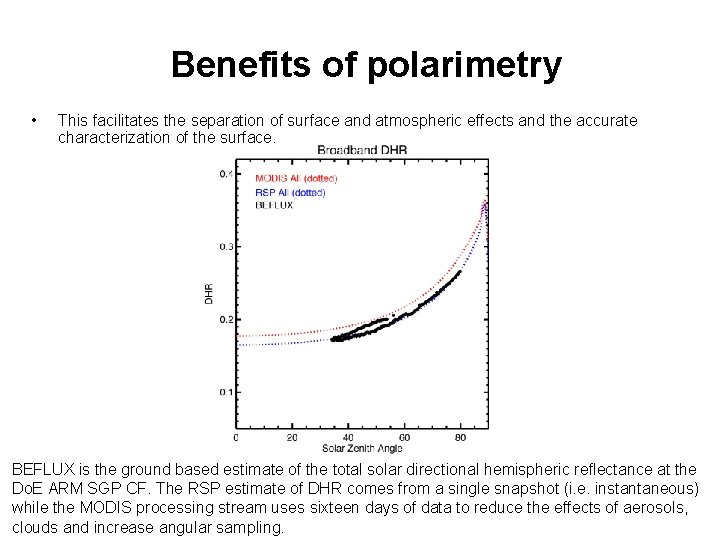 Benefits of polarimetry

• This facilitates the separation of surface and atmospheric effects and the accurate characterization of the surface.

Broadband DHR

MODIS All (dotted)
RSP All (dotted)
BEFLUX

DHR

0.4
0.3
0.2
0.1

0
20
40
60
80

Solar Zenith Angle

BEFLUX is the ground based estimate of the total solar directional hemispheric reflectance at the DoE ARM SGP CF. The RSP estimate of DHR comes from a single snapshot (i.e. instantaneous) while the MODIS processing stream uses sixteen days of data to reduce the effects of aerosols, clouds and increase angular sampling.